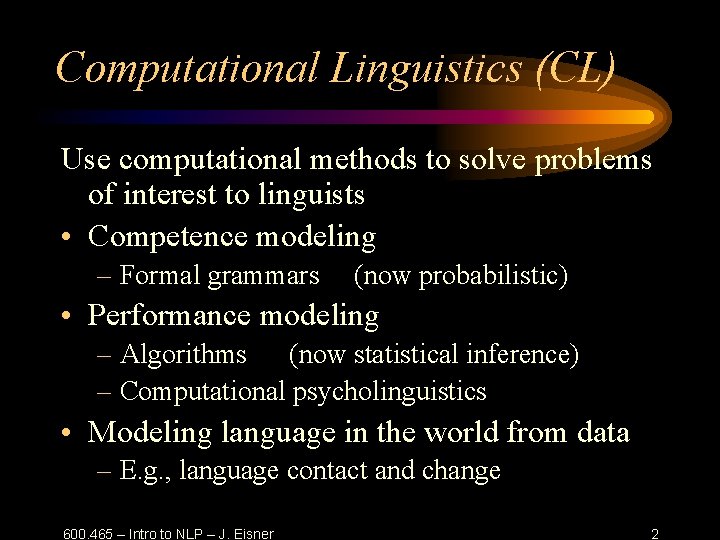 Computational Linguistics (CL)

Use computational methods to solve problems of interest to linguists

• Competence modeling
– Formal grammars (now probabilistic)

• Performance modeling
– Algorithms (now statistical inference)
– Computational psycholinguistics

• Modeling language in the world from data
– E.g., language contact and change

600.465 – Intro to NLP – J. Eisner

2